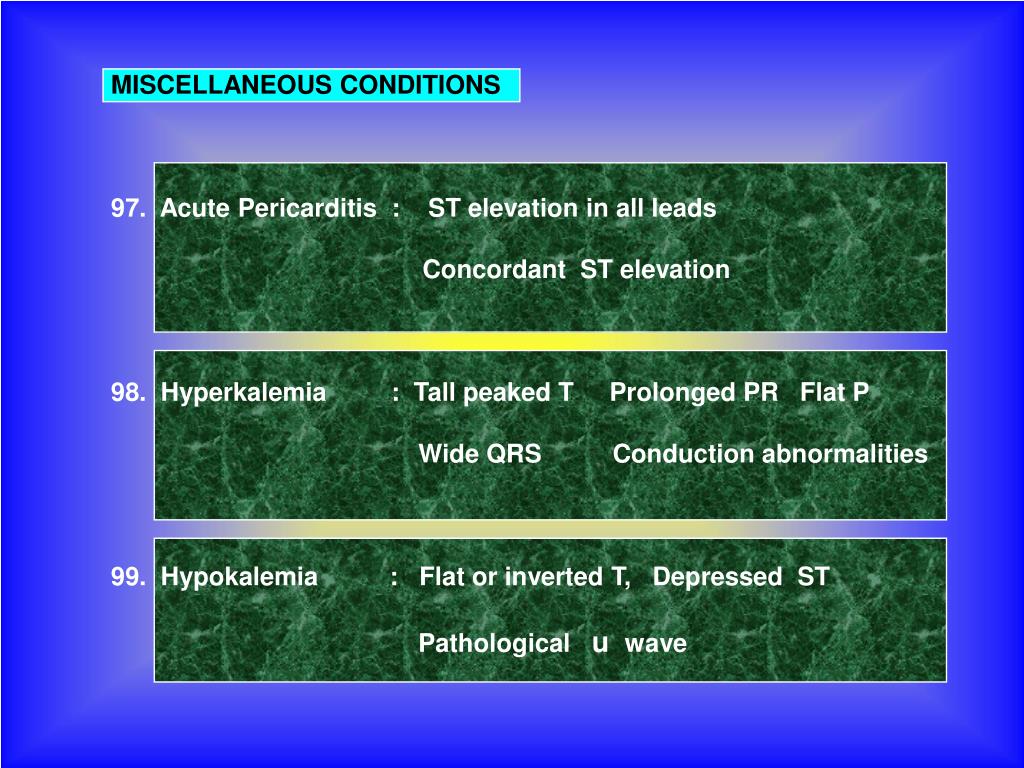 MISCELLANEOUS CONDITIONS

97. Acute Pericarditis : ST elevation in all leads

Concordant ST elevation

98. Hyperkalemia : Tall peaked T Prolonged PR Flat P

Wide QRS Conduction abnormalities

99. Hypokalemia : Flat or inverted T, Depressed ST

Pathological u wave